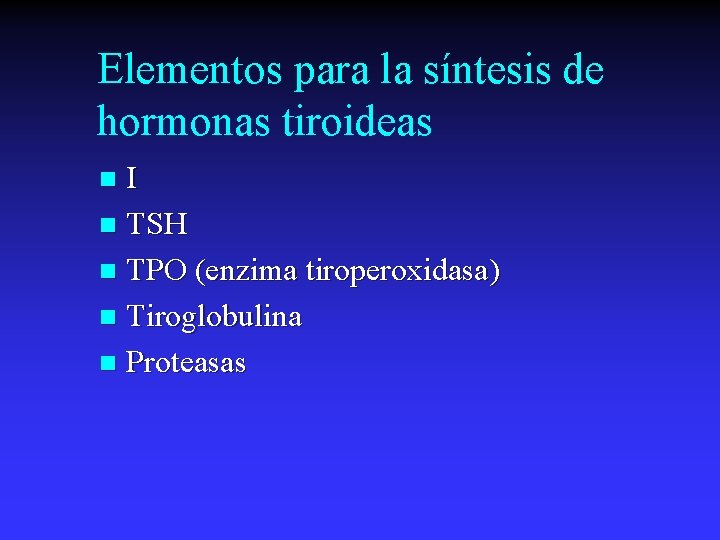 Elementos para la síntesis de hormonas tiroideas

- I
- TSH
- TPO (enzima tiroperoxidasa)
- Tiroglobulina
- Proteasas